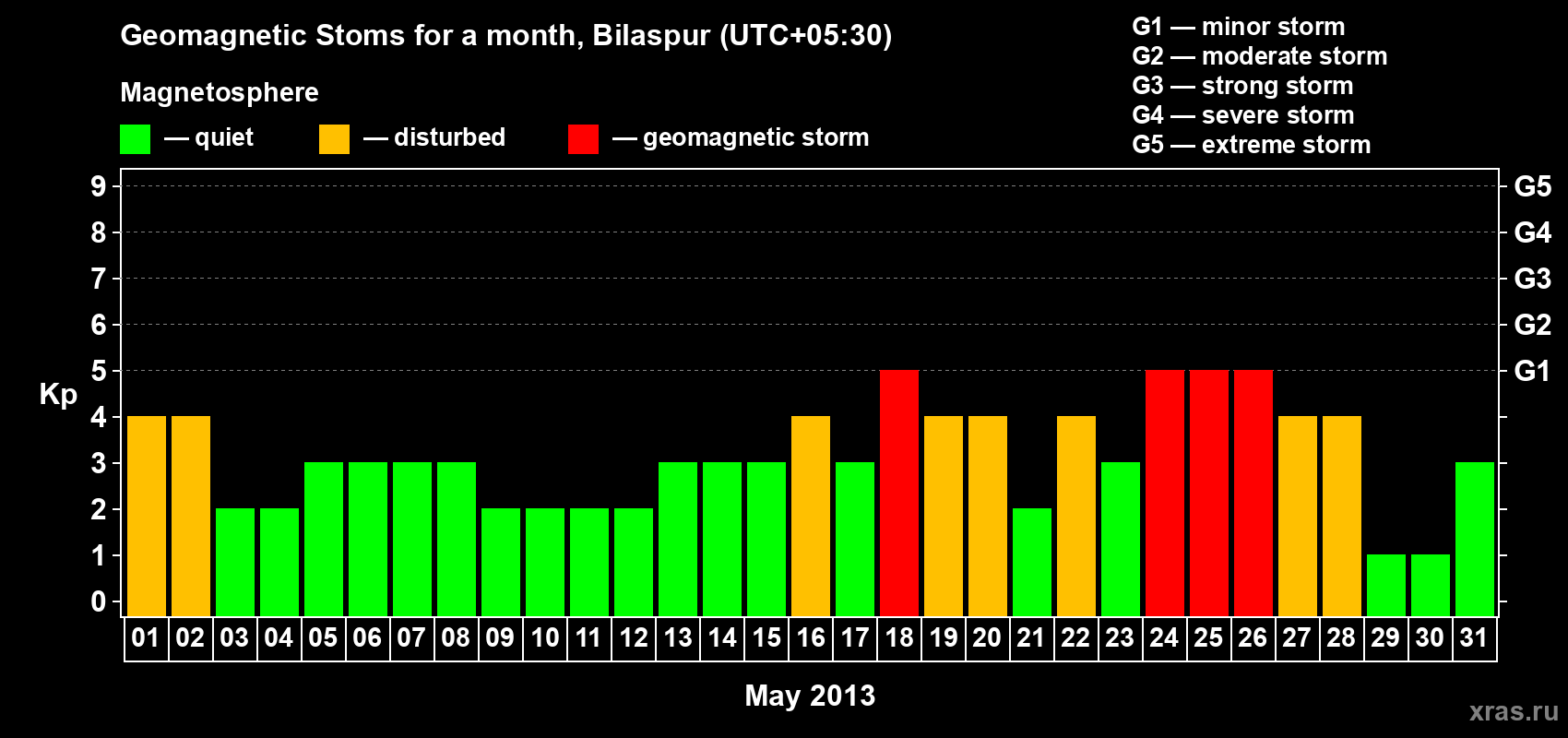 Geomagnetic Stoms for a month, Bilaspur (UTC+05:30)

Magnetosphere

— quiet — disturbed — geomagnetic storm

G1 — minor storm
G2 — moderate storm
G3 — strong storm
G4 — severe storm
G5 — extreme storm

Kp

9 8 7 6 5 4 3 2 1 0

G5 G4 G3 G2 G1

01 02 03 04 05 06 07 08 09 10 11 12 13 14 15 16 17 18 19 20 21 22 23 24 25 26 27 28 29 30 31

May 2013

xras.ru